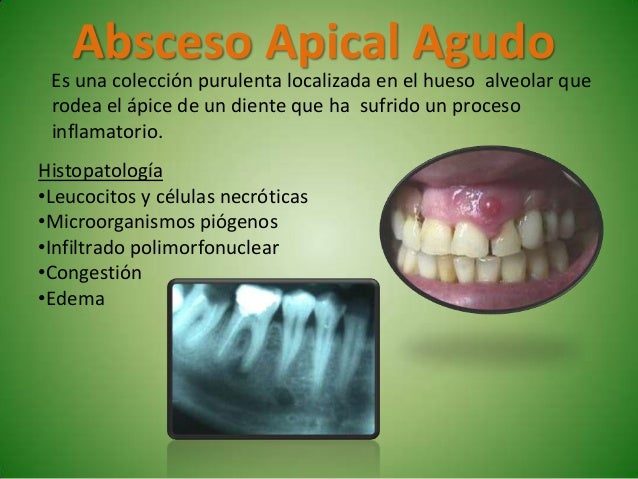 Absceso Apical Agudo

Es una colección purulenta localizada en el hueso alveolar que rodea el ápice de un diente que ha sufrido un proceso inflamatorio.

Histopatología
•Leucocitos y células necróticas
•Microorganismos piógenos
•Infiltrado polimorfonuclear
•Congestión
•Edema